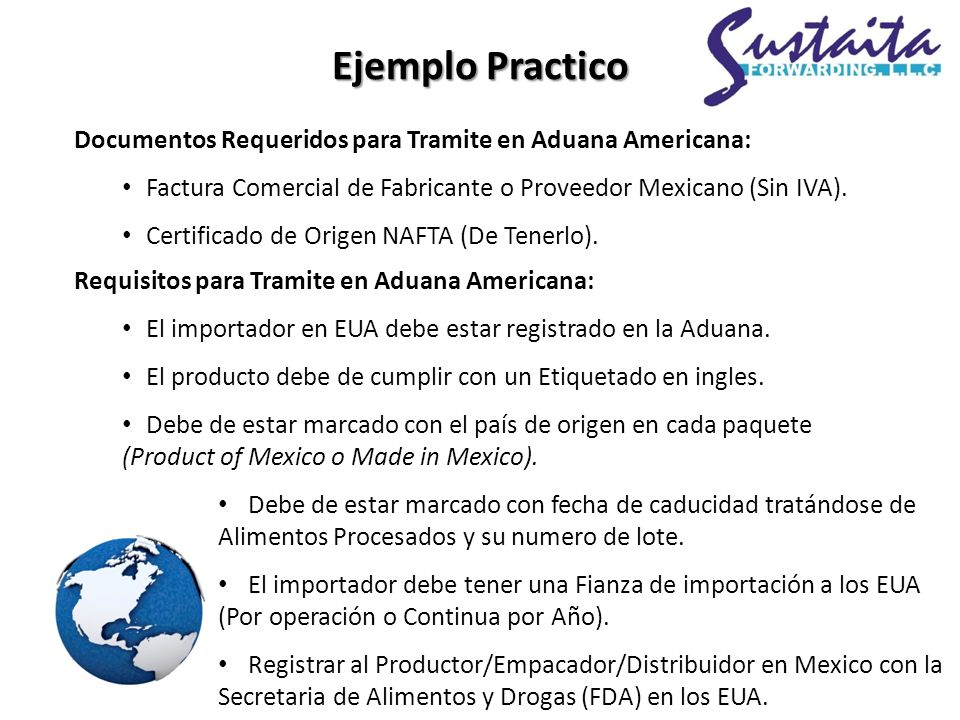 Ejemplo Practico

Sustaita FORWARDING, L.L.C.

Documentos Requeridos para Tramite en Aduana Americana:

• Factura Comercial de Fabricante o Proveedor Mexicano (Sin IVA).

• Certificado de Origen NAFTA (De Tenerlo).

Requisitos para Tramite en Aduana Americana:

• El importador en EUA debe estar registrado en la Aduana.

• El producto debe de cumplir con un Etiquetado en ingles.

• Debe de estar marcado con el país de origen en cada paquete (Product of Mexico o Made in Mexico).

• Debe de estar marcado con fecha de caducidad tratándose de Alimentos Procesados y su numero de lote.

• El importador debe tener una Fianza de importación a los EUA (Por operación o Continua por Año).

• Registrar al Productor/Empacador/Distribuidor en Mexico con la Secretaria de Alimentos y Drogas (FDA) en los EUA.